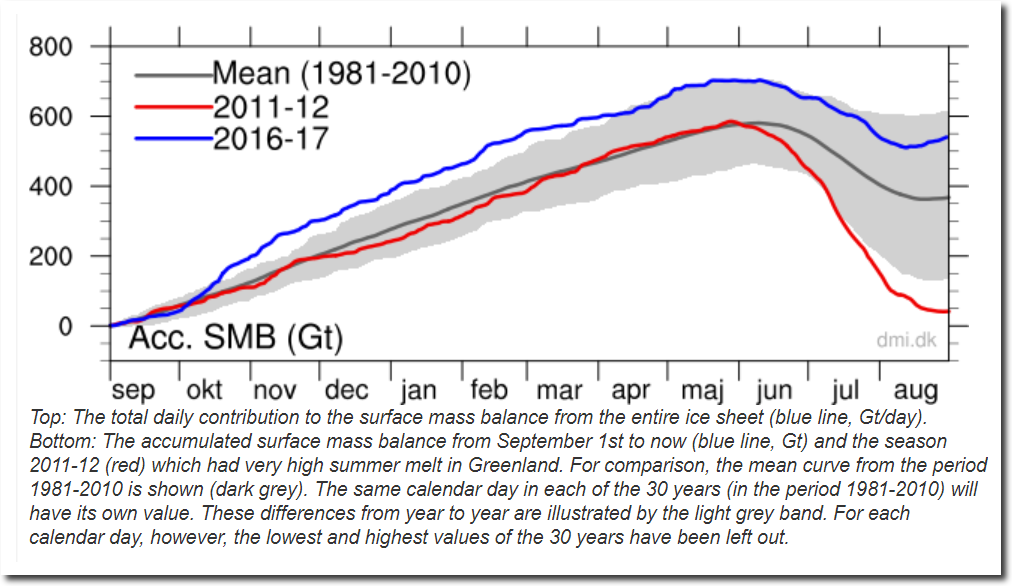 800
600
400
200
0

Mean (1981-2010)
2011-12
2016-17

Acc. SMB (Gt)

dmi.dk

sep okt nov dec jan feb mar apr maj jun jul aug

Top: The total daily contribution to the surface mass balance from the entire ice sheet (blue line, Gt/day). Bottom: The accumulated surface mass balance from September 1st to now (blue line, Gt) and the season 2011-12 (red) which had very high summer melt in Greenland. For comparison, the mean curve from the period 1981-2010 is shown (dark grey). The same calendar day in each of the 30 years (in the period 1981-2010) will have its own value. These differences from year to year are illustrated by the light grey band. For each calendar day, however, the lowest and highest values of the 30 years have been left out.